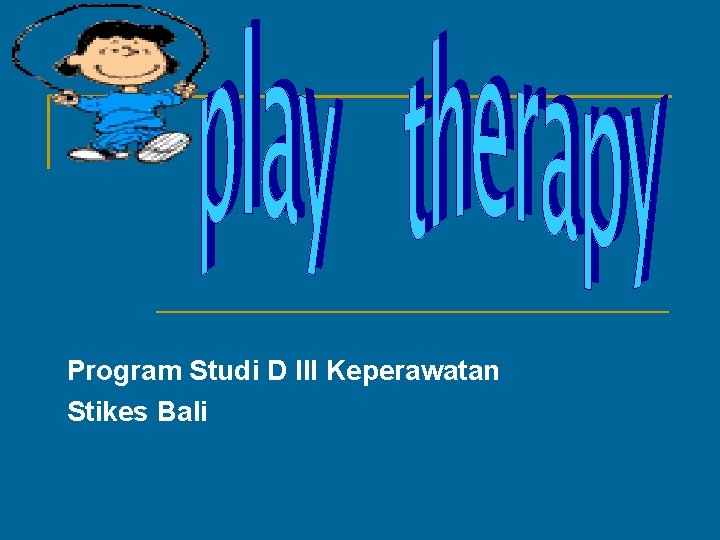 play therapy

Program Studi D III Keperawatan
Stikes Bali